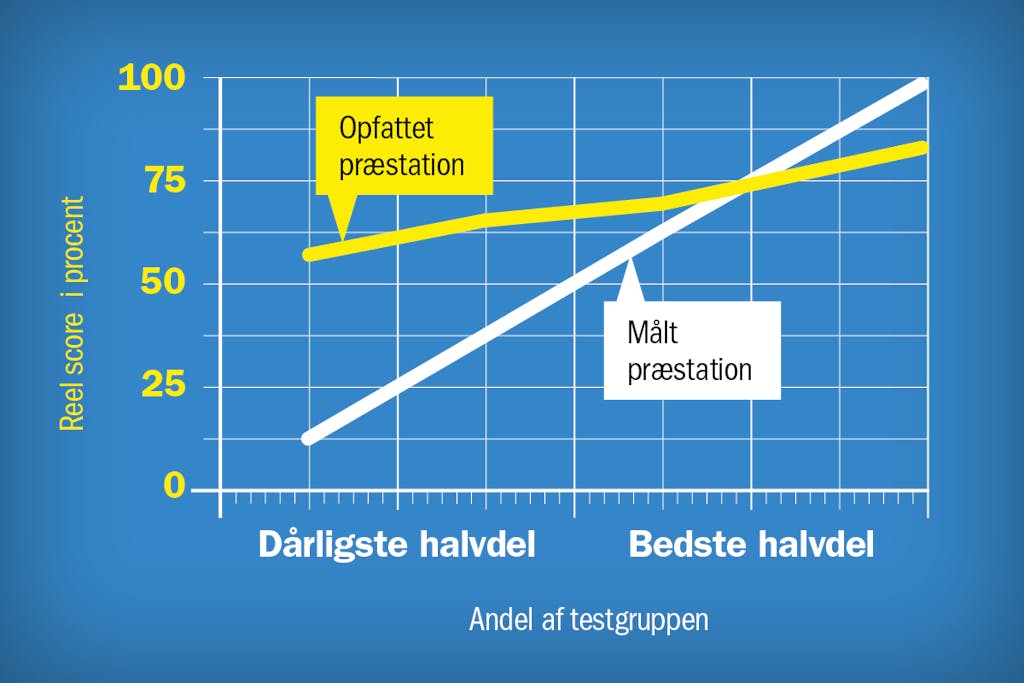 Reel score i procent

100
75
50
25
0

Opfattet præstation

Målt præstation

Dårligste halvdel
Bedste halvdel

Andel af testgruppen